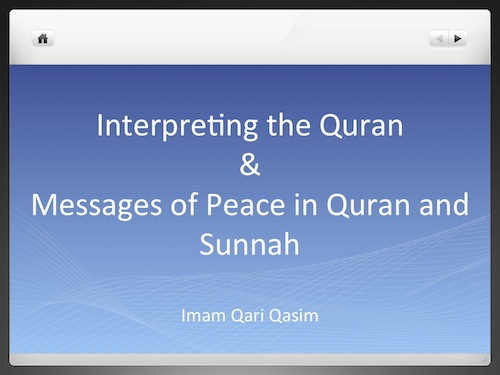 Interpreting the Quran
&
Messages of Peace in Quran and Sunnah

Imam Qari Qasim